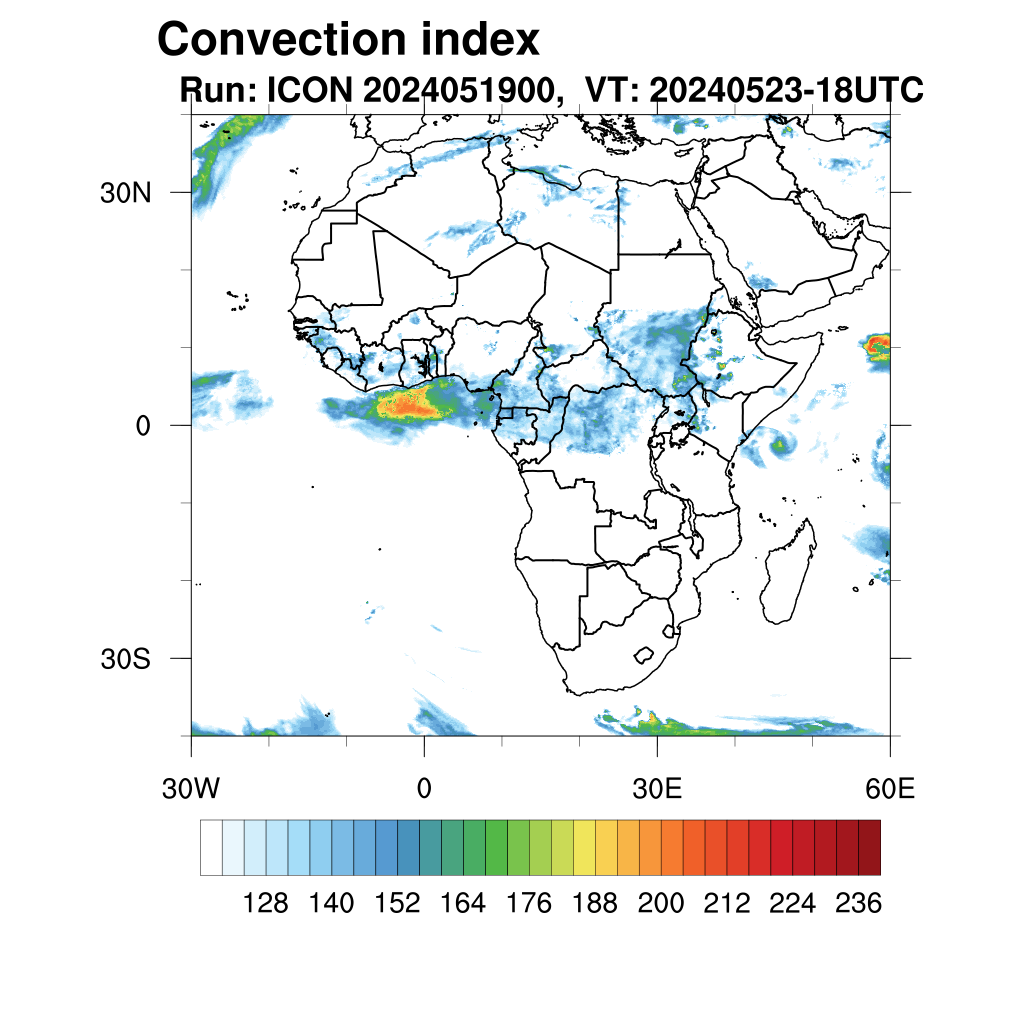 Convection index
Run: ICON 2024051900, VT: 20240523-18UTC

30N
0
30S

30W
0
30E
60E

128 140 152 164 176 188 200 212 224 236